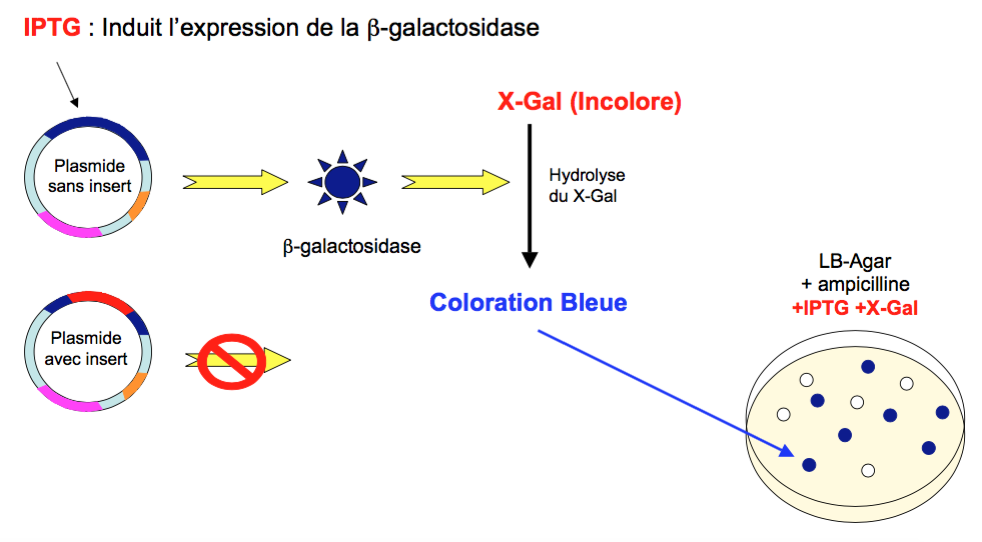 IPTG : Induit l'expression de la β-galactosidase

Plasmide sans insert

β-galactosidase

X-Gal (Incolore)

Hydrolyse du X-Gal

Coloration Bleue

Plasmide avec insert

LB-Agar + ampicilline +IPTG +X-Gal